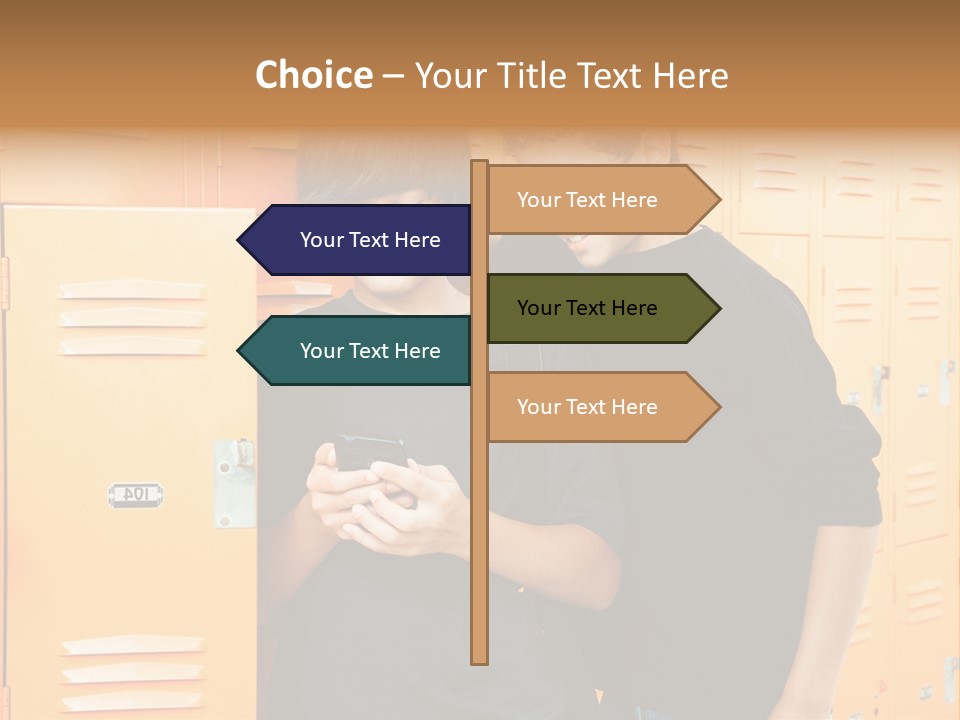 Choice – Your Title Text Here

Your Text Here

Your Text Here

Your Text Here

Your Text Here

Your Text Here

104